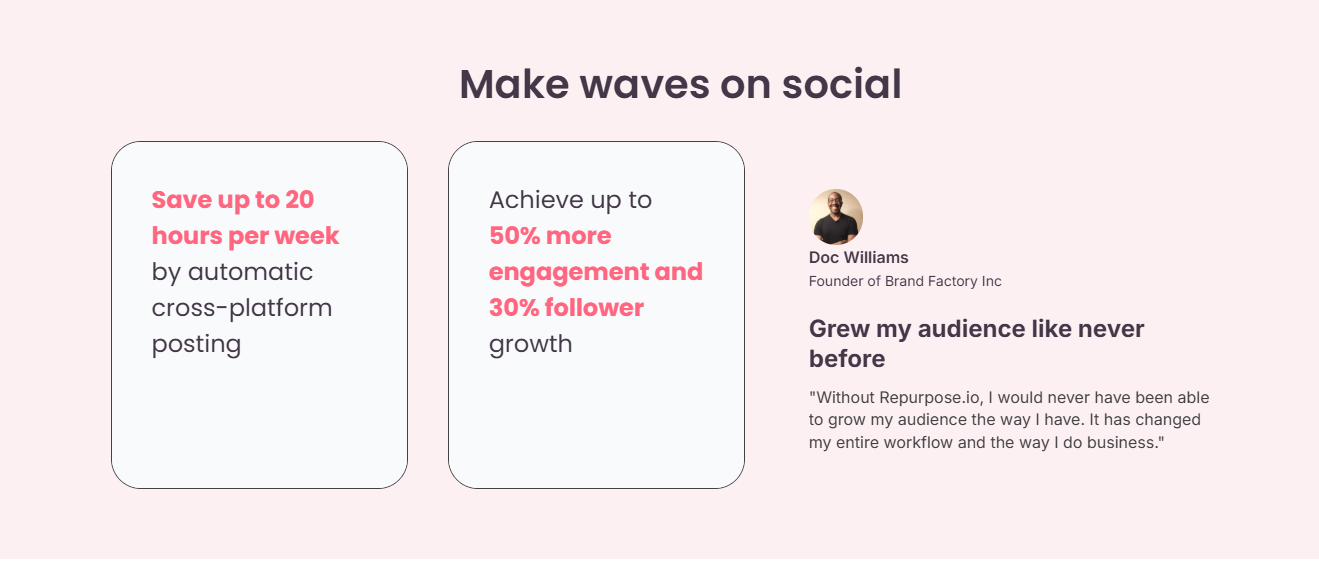 Make waves on social

Save up to 20 hours per week by automatic cross-platform posting

Achieve up to 50% more engagement and 30% follower growth

Doc Williams
Founder of Brand Factory Inc

Grew my audience like never before

"Without Repurpose.io, I would never have been able to grow my audience the way I have. It has changed my entire workflow and the way I do business."